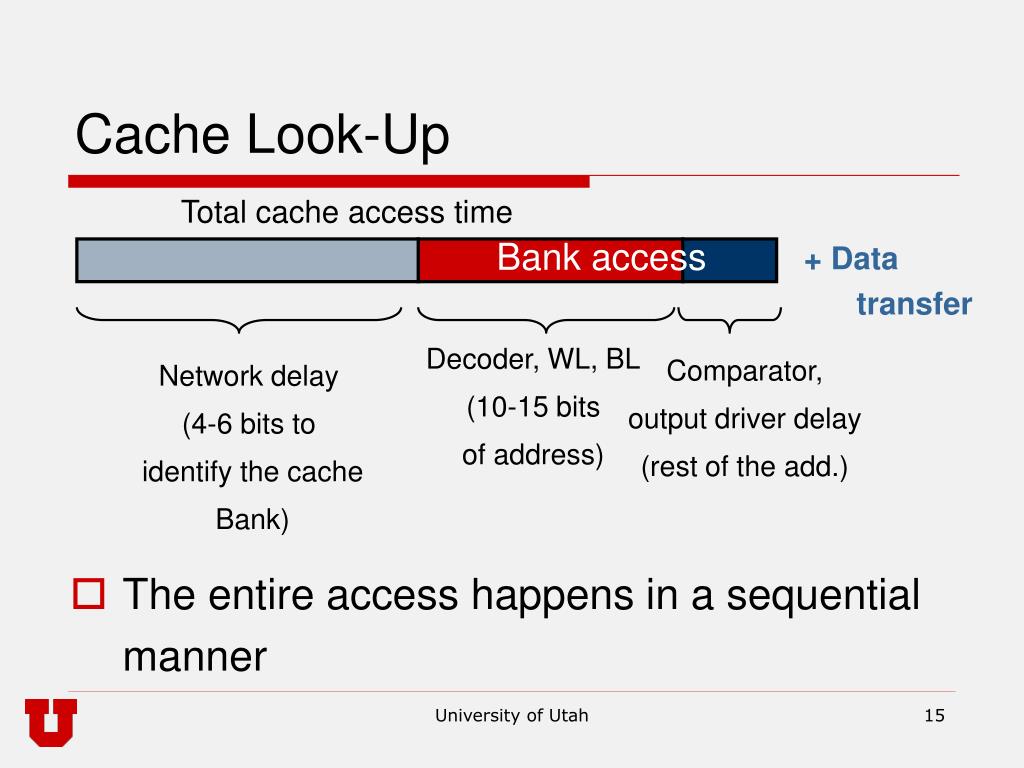 Cache Look-Up

Total cache access time

Bank access

+ Data transfer

Network delay (4-6 bits to identify the cache Bank)

Decoder, WL, BL (10-15 bits of address)

Comparator, output driver delay (rest of the add.)

The entire access happens in a sequential manner

University of Utah

15